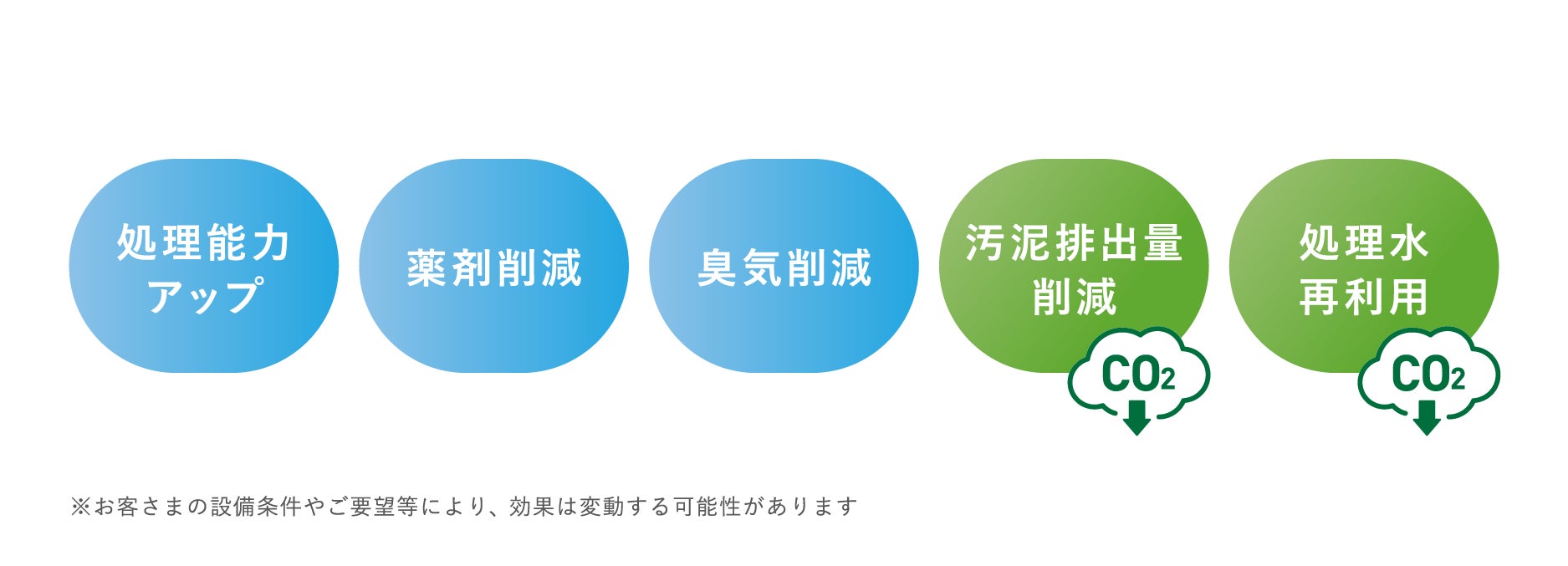 処理能力アップ

薬剤削減

臭気削減

汚泥排出量削減

$CO_2$

処理水再利用

$CO_2$

※お客さまの設備条件やご要望等により、効果は変動する可能性があります